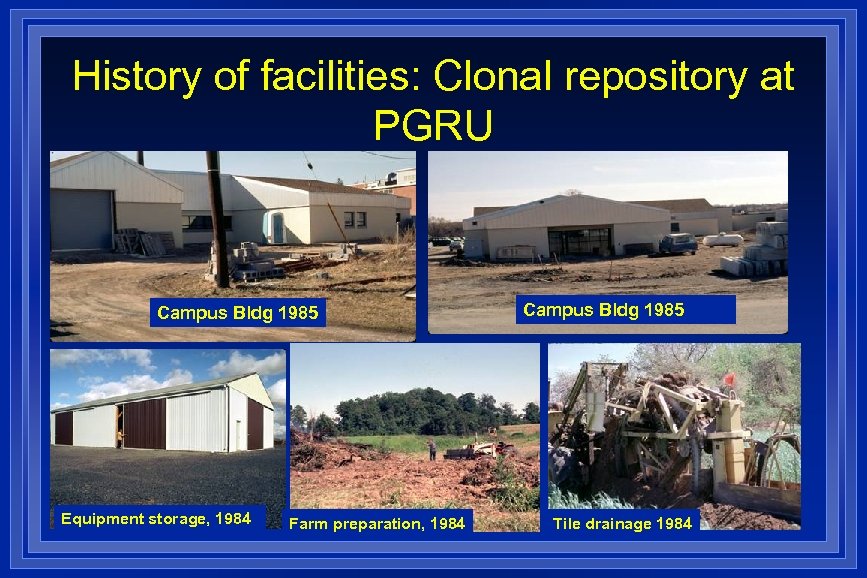 History of facilities: Clonal repository at PGRU

Campus Bldg 1985

Campus Bldg 1985

Equipment storage, 1984

Farm preparation, 1984

Tile drainage 1984